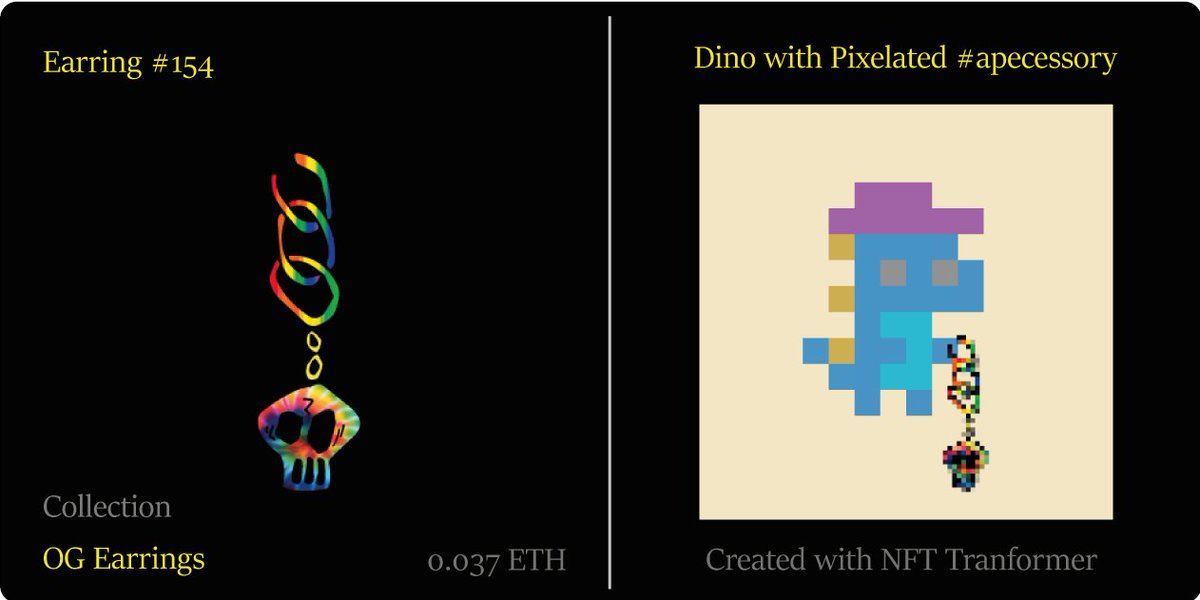 Earring #154

Collection

OG Earrings

0.037 ETH

Dino with Pixelated #apecessory

Created with NFT Tranformer